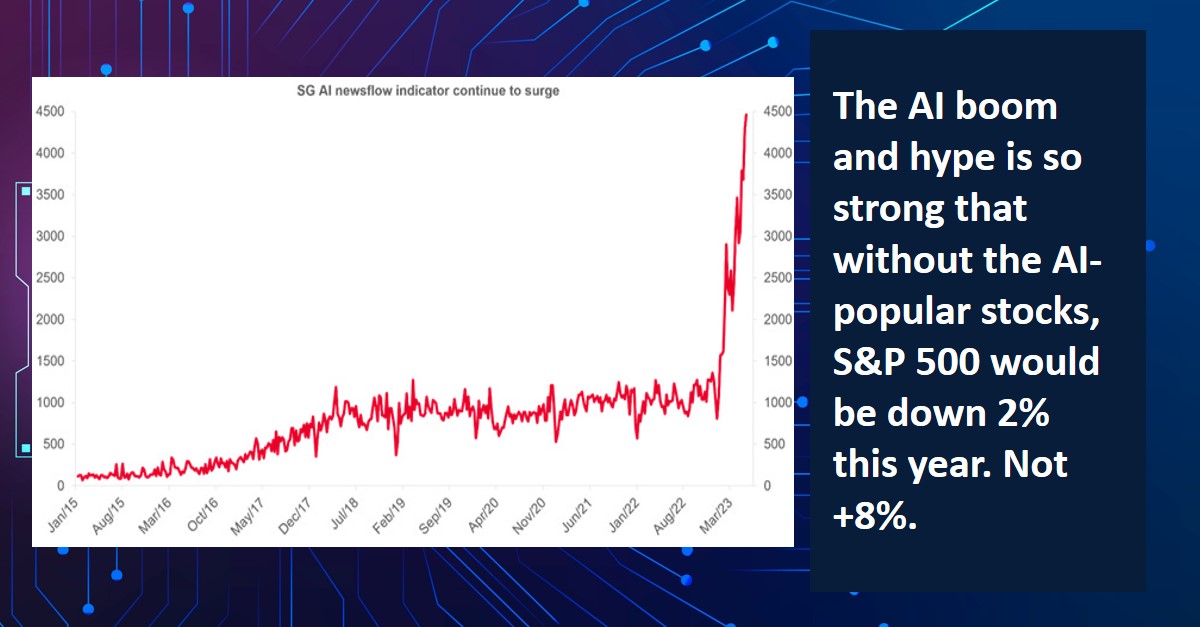 SG AI newsflow indicator continue to surge

4500
4000
3500
3000
2500
2000
1500
1000
500
0

4500
4000
3500
3000
2500
2000
1500
1000
500
0

Jan/15 Aug/15 Mar/16 Oct/16 May/17 Dec/17 Jul/18 Feb/19 Sep/19 Apr/20 Nov/20 Jun/21 Jan/22 Aug/22 Mar/23

The AI boom and hype is so strong that without the AI-popular stocks, S&P 500 would be down 2% this year. Not +8%.